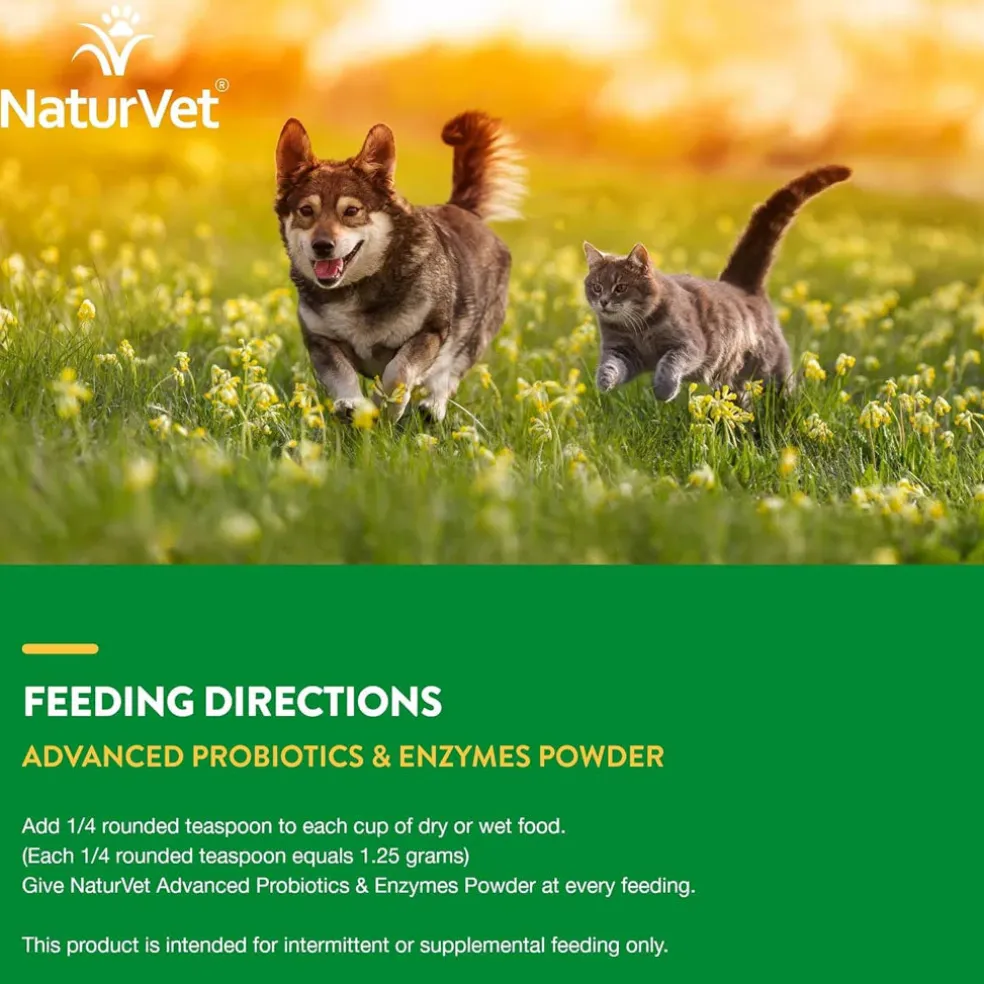 NaturVet®

FEEDING DIRECTIONS

ADVANCED PROBIOTICS & ENZYMES POWDER

Add 1/4 rounded teaspoon to each cup of dry or wet food.
(Each 1/4 rounded teaspoon equals 1.25 grams)
Give NaturVet Advanced Probiotics & Enzymes Powder at every feeding.

This product is intended for intermittent or supplemental feeding only.